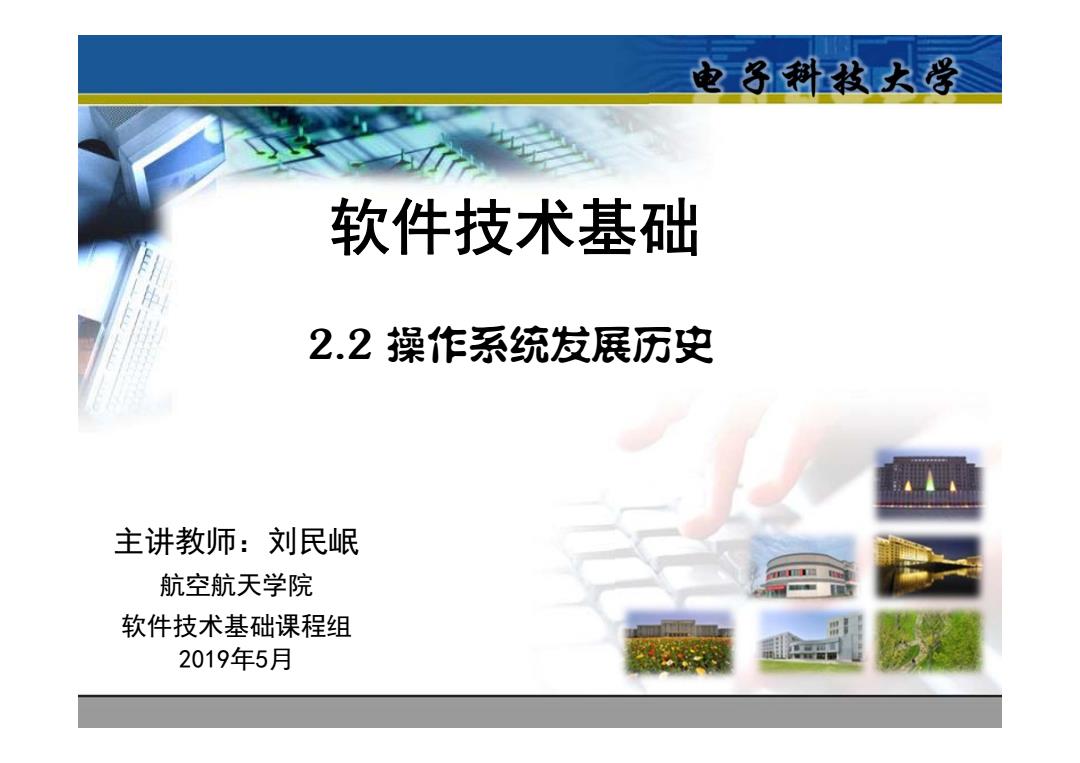 电子科技大学

软件技术基础

2.2 操作系统发展历史

主讲教师：刘民岷
航空航天学院
软件技术基础课程组
2019年5月